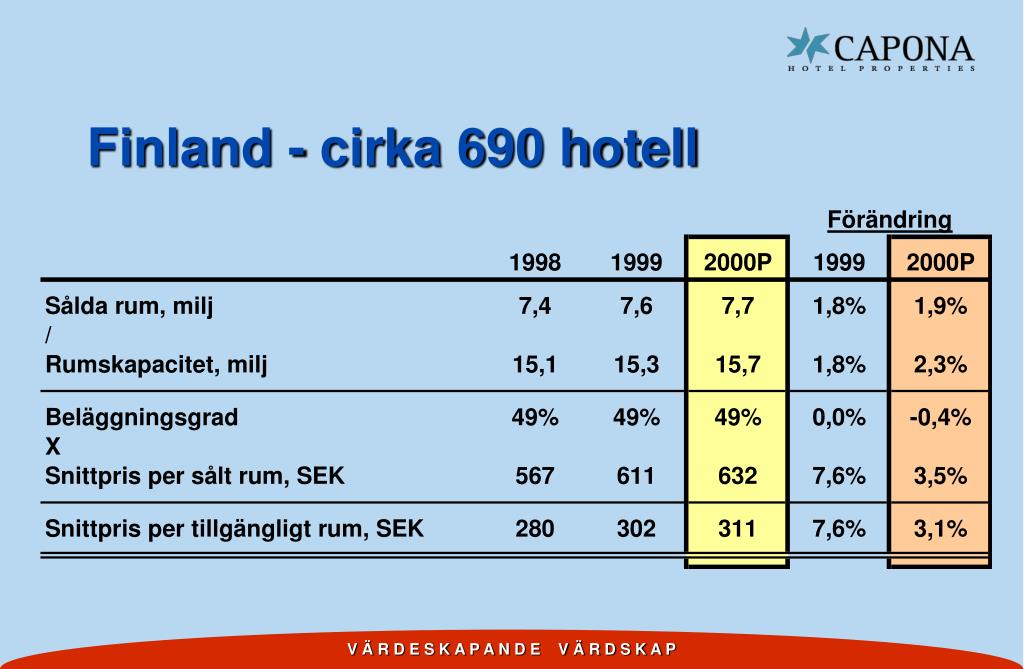 CAPONA
HOTEL PROPERTIES

Finland - cirka 690 hotell

Förändring

| | 1998 | 1999 | 2000P | 1999 | 2000P |
|---|---|---|---|---|---|
| Sålda rum, milj | 7,4 | 7,6 | 7,7 | 1,8% | 1,9% |
| / | | | | | |
| Rumskapacitet, milj | 15,1 | 15,3 | 15,7 | 1,8% | 2,3% |
| Beläggningsgrad | 49% | 49% | 49% | 0,0% | -0,4% |
| X | | | | | |
| Snittpris per sålt rum, SEK | 567 | 611 | 632 | 7,6% | 3,5% |
| Snittpris per tillgängligt rum, SEK | 280 | 302 | 311 | 7,6% | 3,1% |

VÄRDESKAPANDE VÄRDSKAP